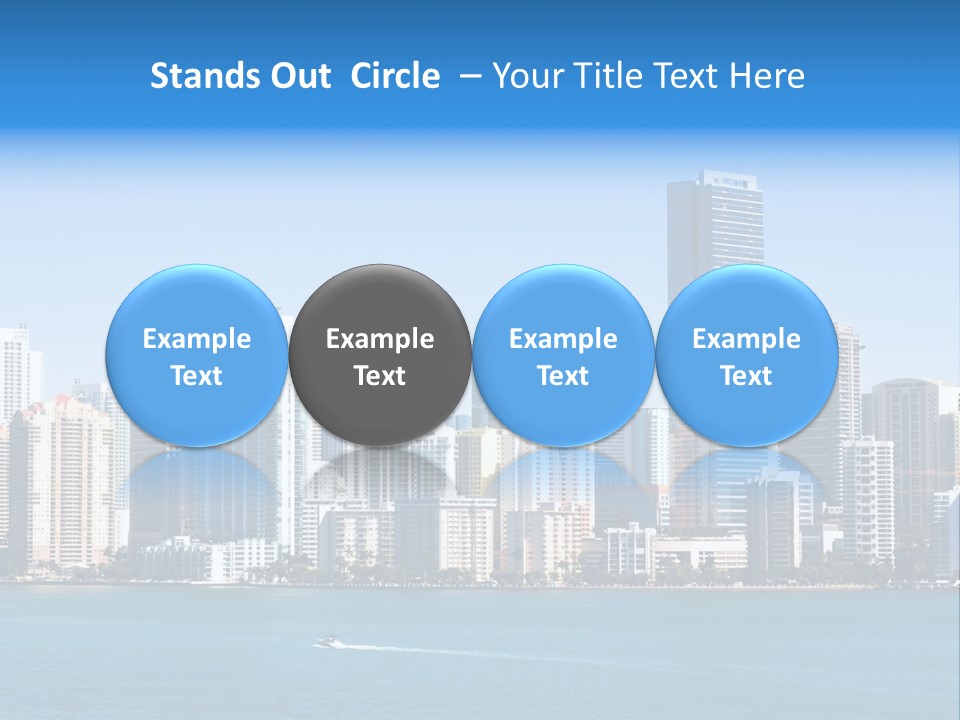 Stands Out Circle – Your Title Text Here

Example Text

Example Text

Example Text

Example Text